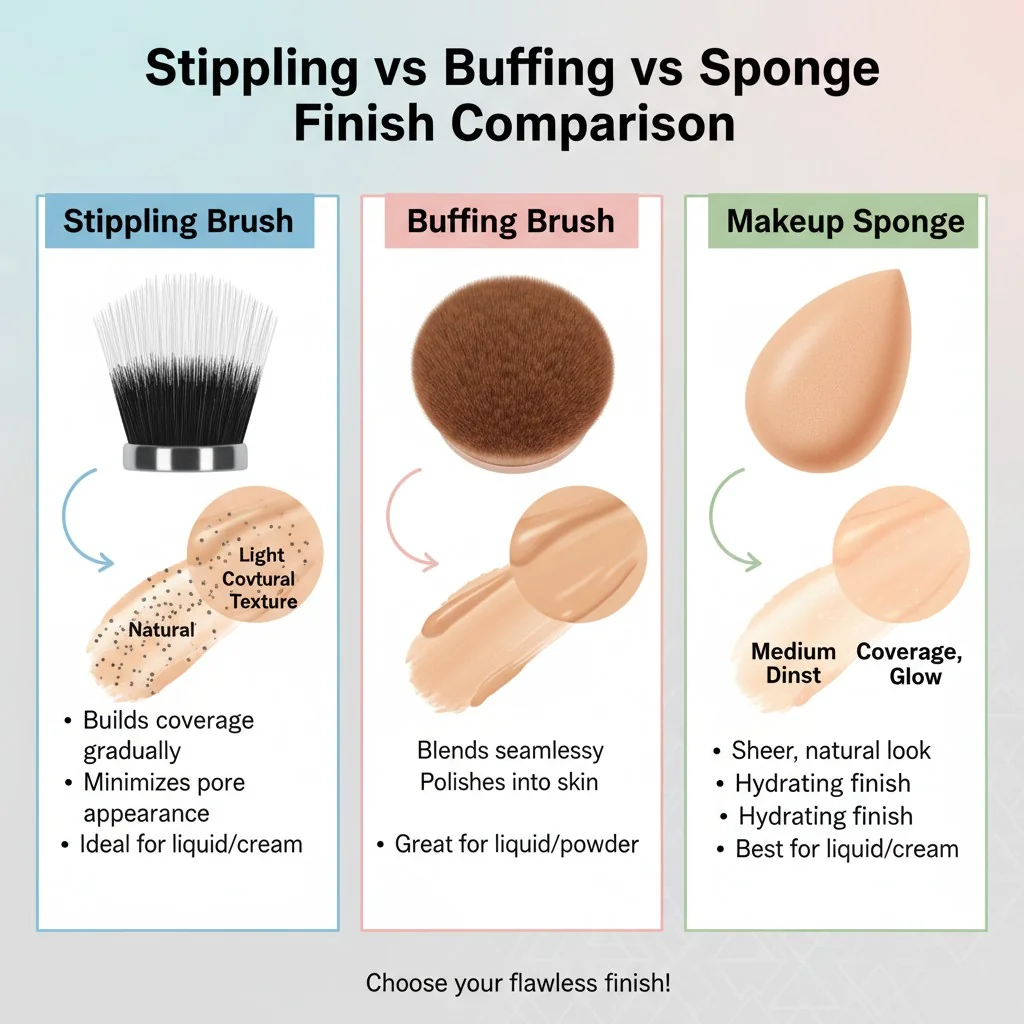 Stippling vs Buffing vs Sponge Finish Comparison

Stippling Brush

Light Covtural Texture

Natural

• Builds coverage gradually
• Minimizes pore appearance
• Ideal for liquid/cream

Buffing Brush

Blends seamlessy
Polishes into skin

• Great for liquid/powder

Makeup Sponge

Medium Dinst

Coverage, Glow

• Sheer, natural look
• Hydrating finish
• Hydrating finish
• Best for liquid/cream

Choose your flawless finish!